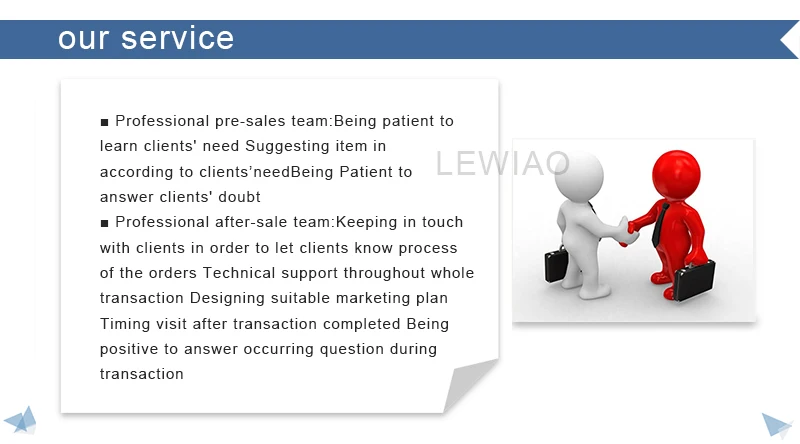 our service

■ Professional pre-sales team:Being patient to learn clients' need Suggesting item in according to clients’needBeing Patient to answer clients' doubt
■ Professional after-sale team:Keeping in touch with clients in order to let clients know process of the orders Technical support throughout whole transaction Designing suitable marketing plan Timing visit after transaction completed Being positive to answer occurring question during transaction

LEWIAO